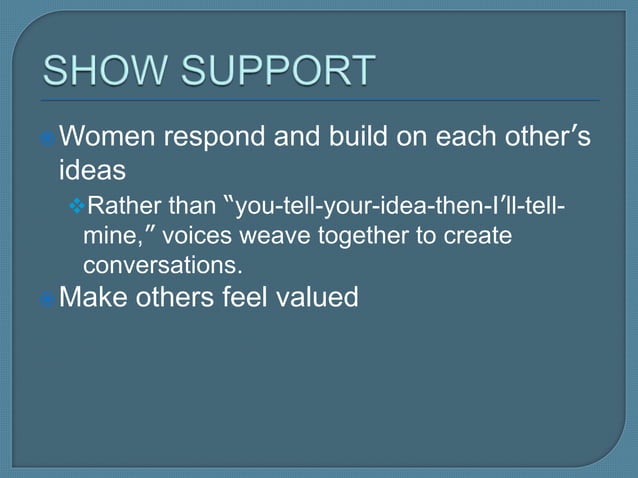 SHOW SUPPORT

Women respond and build on each other's ideas

Rather than "you-tell-your-idea-then-I'll-tell-mine," voices weave together to create conversations.

Make others feel valued